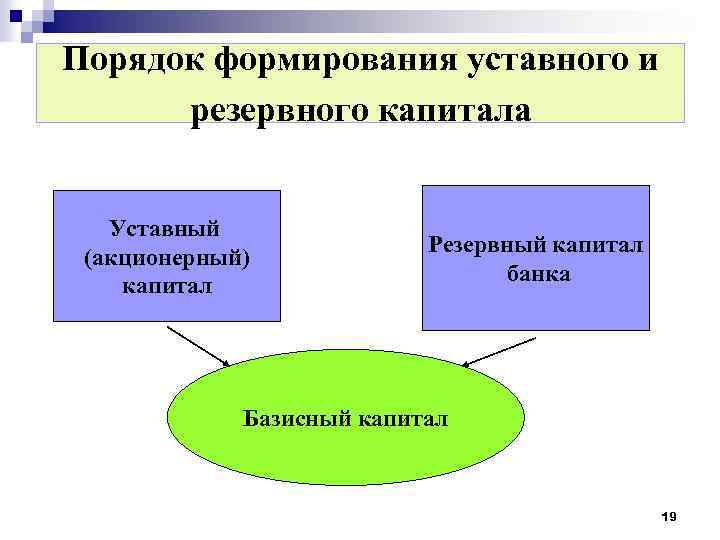 Порядок формирования уставного и резервного капитала

Уставный (акционерный) капитал

Резервный капитал банка

Базисный капитал

19